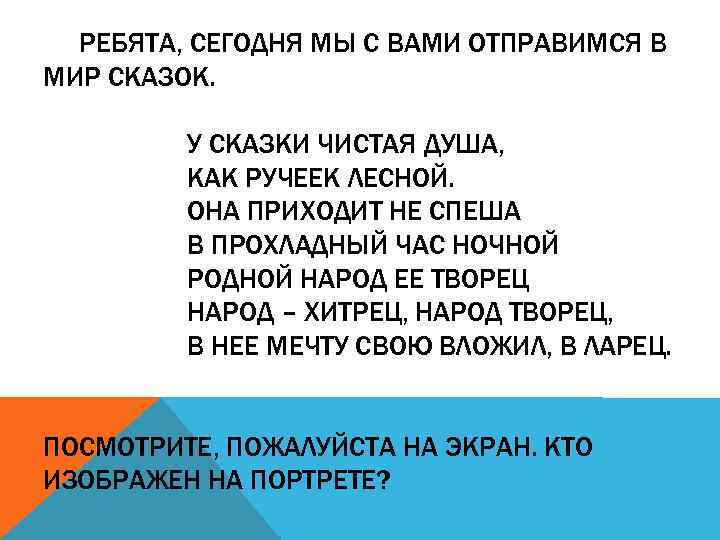 РЕБЯТА, СЕГОДНЯ МЫ С ВАМИ ОТПРАВИМСЯ В МИР СКАЗОК.

У СКАЗКИ ЧИСТАЯ ДУША,
КАК РУЧЕЕК ЛЕСНОЙ.
ОНА ПРИХОДИТ НЕ СПЕША
В ПРОХЛАДНЫЙ ЧАС НОЧНОЙ
РОДНОЙ НАРОД ЕЕ ТВОРЕЦ
НАРОД – ХИТРЕЦ, НАРОД ТВОРЕЦ,
В НЕЕ МЕЧТУ СВОЮ ВЛОЖИЛ, В ЛАРЕЦ.

ПОСМОТРИТЕ, ПОЖАЛУЙСТА НА ЭКРАН. КТО ИЗОБРАЖЕН НА ПОРТРЕТЕ?